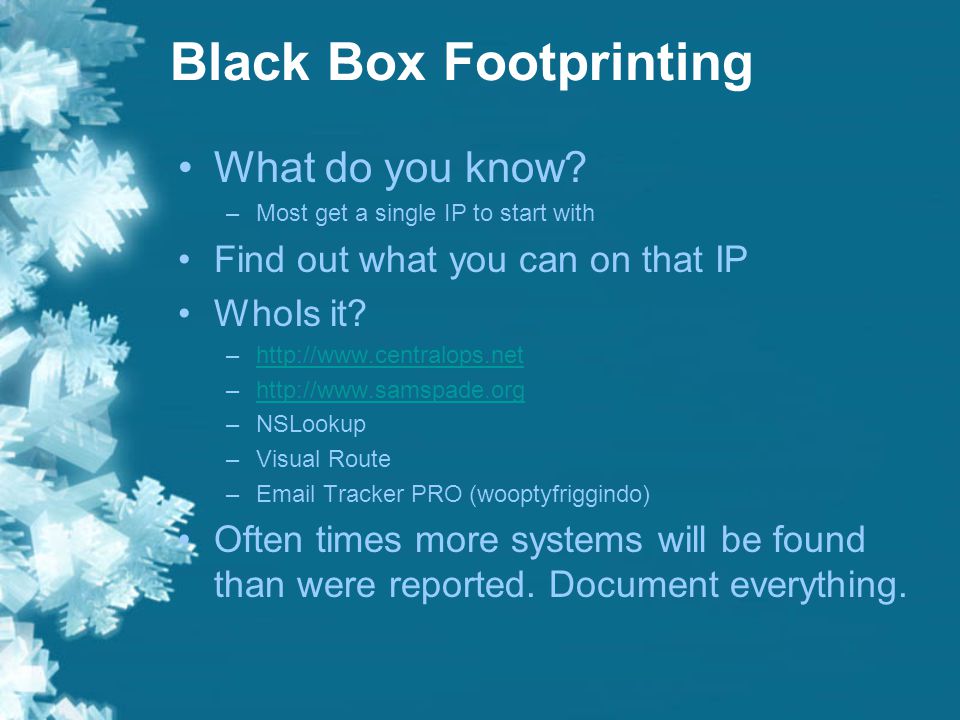 Black Box Footprinting

• What do you know?
  – Most get a single IP to start with
• Find out what you can on that IP
• WhoIs it?
  – http://www.centralops.net
  – http://www.samspade.org
  – NSLookup
  – Visual Route
  – Email Tracker PRO (wooptyfriggindo)
• Often times more systems will be found than were reported. Document everything.